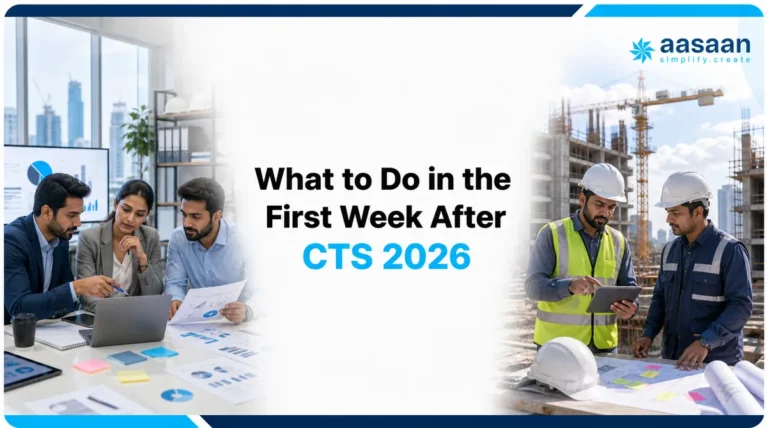 aasaan
simplify.create

What to Do in the First Week After CTS 2026